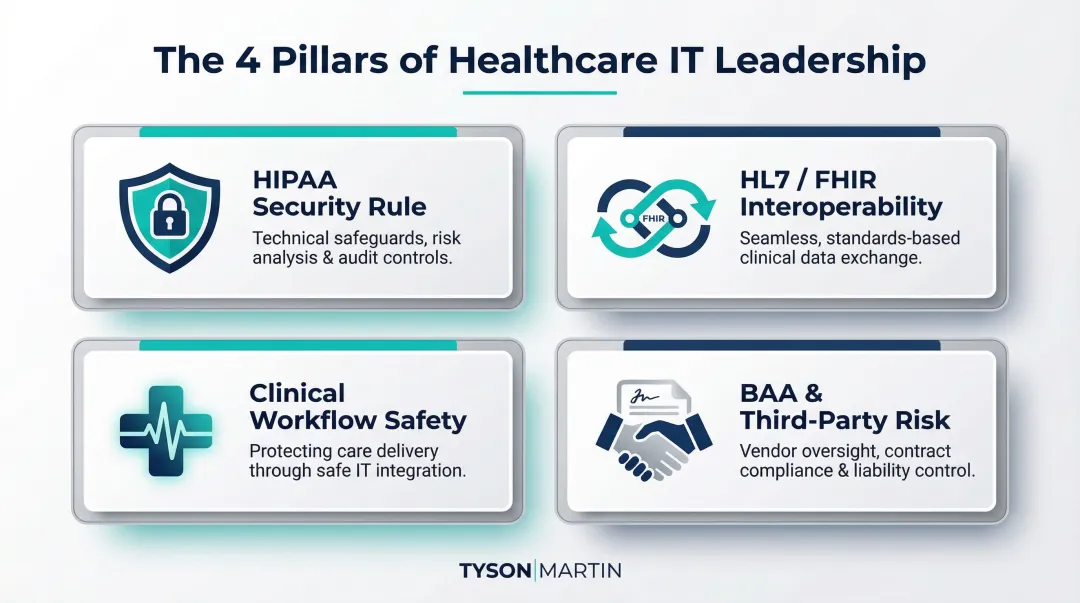 The 4 Pillars of Healthcare IT Leadership

HIPAA
Security Rule
Technical safeguards, risk analysis & audit controls.

FHIR

HL7 / FHIR
Interoperability
Seamless, standards-based clinical data exchange.

Clinical
Workflow Safety
Protecting care delivery through safe IT integration.

BAA &
Third-Party Risk
Vendor oversight, contract compliance & liability control.

TYSON | MARTIN